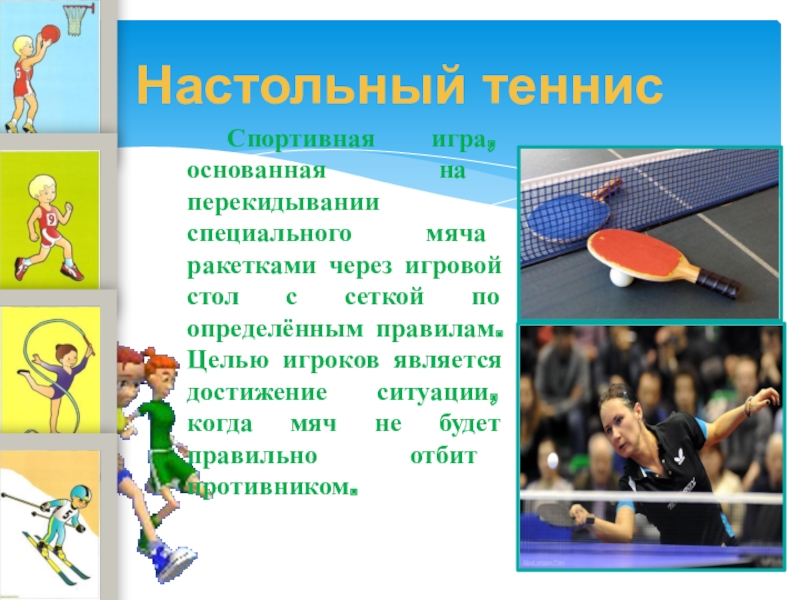 Настольный теннис

Спортивная игра, основанная на перекидывании специального мяча ракетками через игровой стол с сеткой по определённым правилам. Целью игроков является достижение ситуации, когда мяч не будет правильно отбит противником.